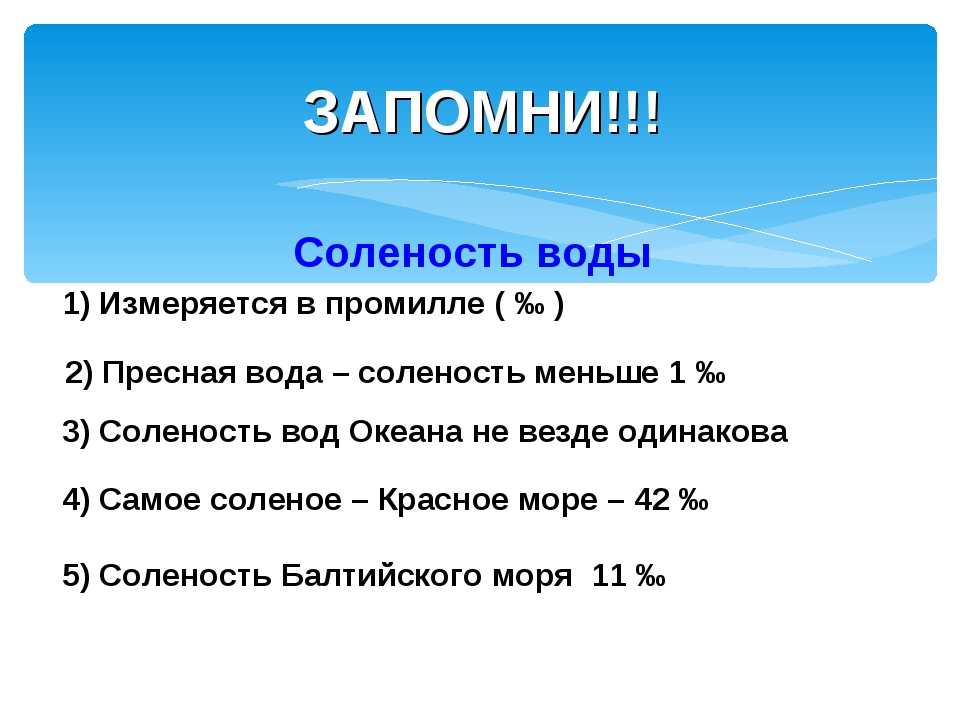 ЗАПОМНИ!!!

Соленость воды

1) Измеряется в промилле ( ‰ )

2) Пресная вода – соленость меньше 1 ‰

3) Соленость вод Океана не везде одинакова

4) Самое соленое – Красное море – 42 ‰

5) Соленость Балтийского моря 11 ‰